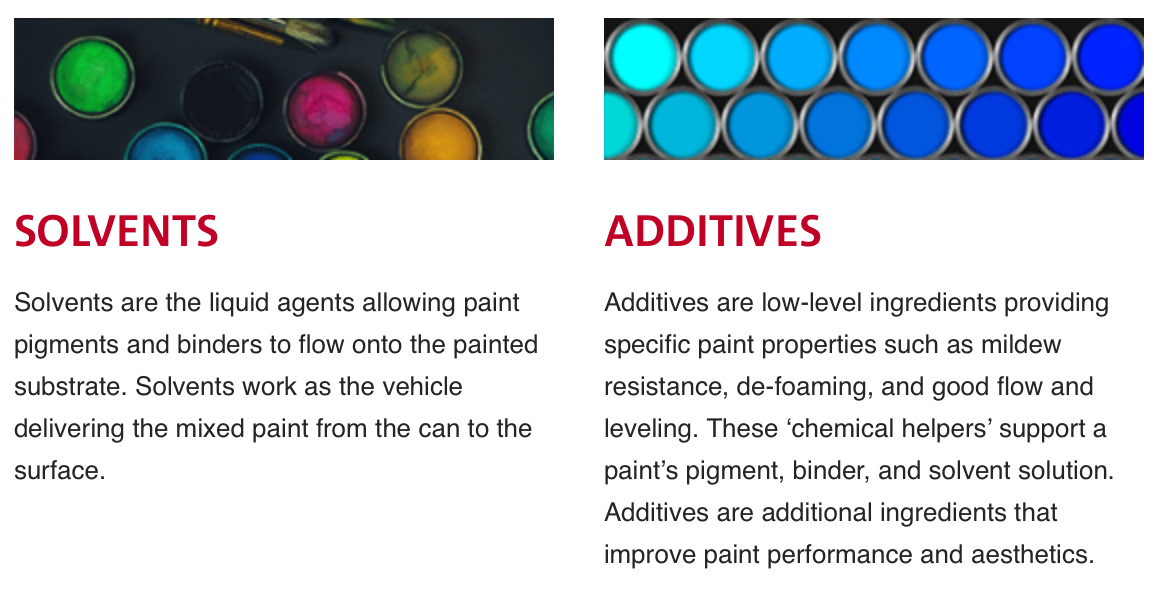 SOLVENTS

Solvents are the liquid agents allowing paint pigments and binders to flow onto the painted substrate. Solvents work as the vehicle delivering the mixed paint from the can to the surface.

ADDITIVES

Additives are low-level ingredients providing specific paint properties such as mildew resistance, de-foaming, and good flow and leveling. These ‘chemical helpers’ support a paint’s pigment, binder, and solvent solution. Additives are additional ingredients that improve paint performance and aesthetics.